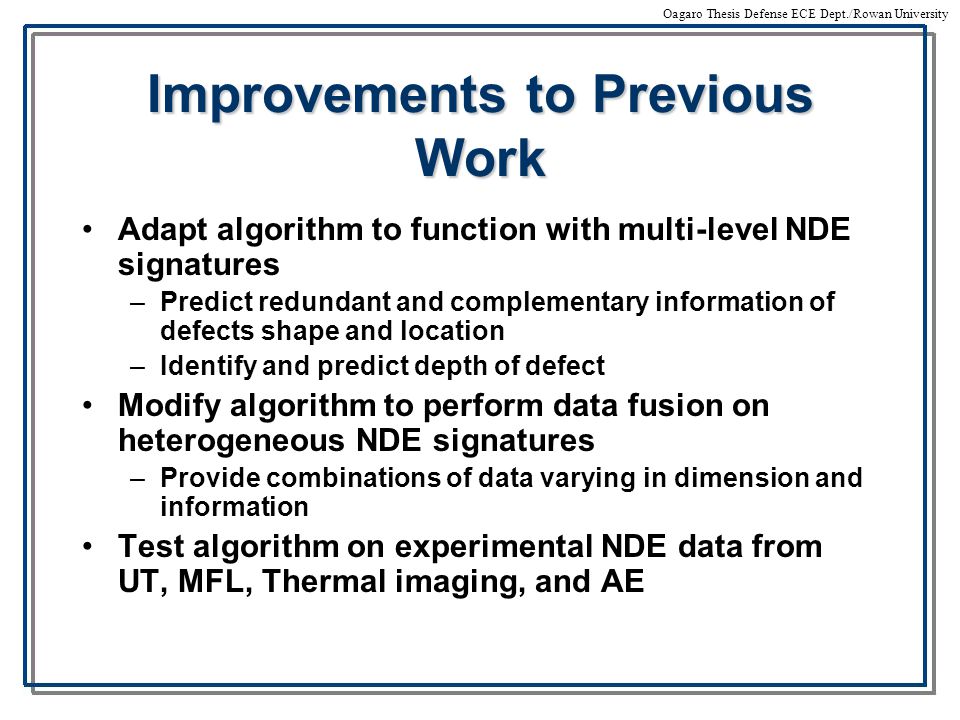 Oagaro Thesis Defense ECE Dept./Rowan University

Improvements to Previous Work

• Adapt algorithm to function with multi-level NDE signatures
– Predict redundant and complementary information of defects shape and location
– Identify and predict depth of defect
• Modify algorithm to perform data fusion on heterogeneous NDE signatures
– Provide combinations of data varying in dimension and information
• Test algorithm on experimental NDE data from UT, MFL, Thermal imaging, and AE